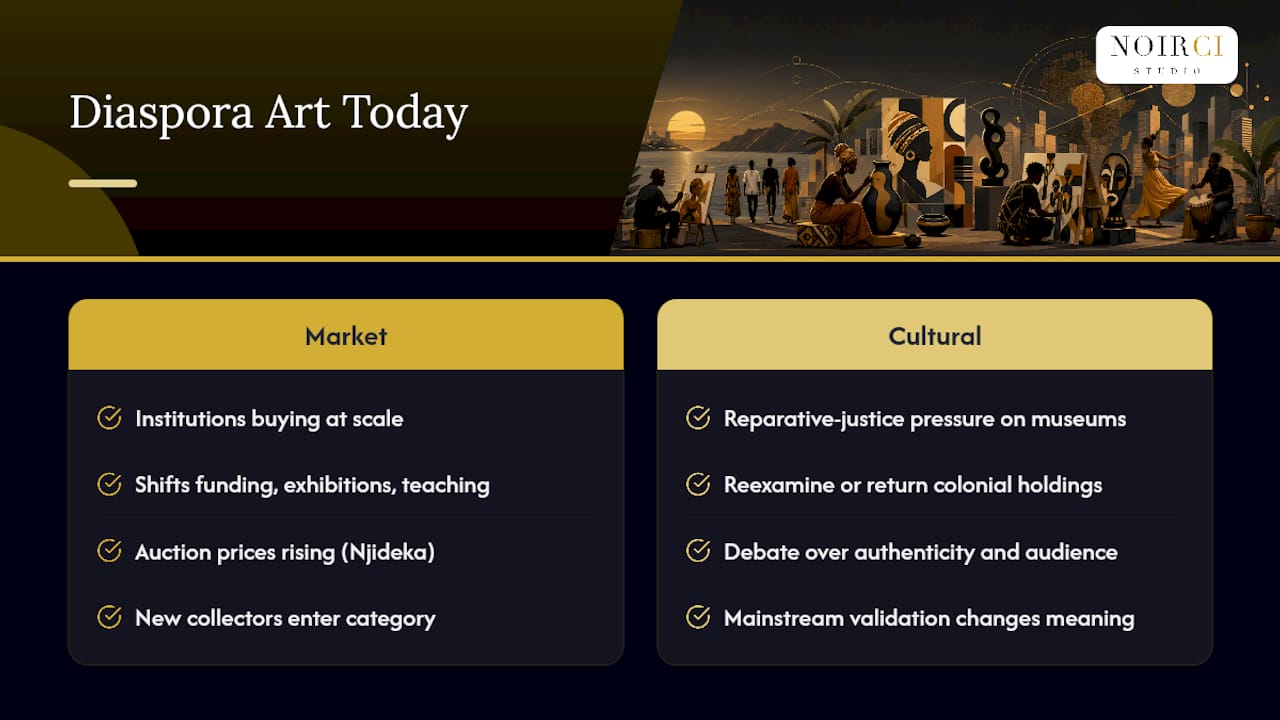 Diaspora Art Today

NOIRCI
STUDIO

Market

Institutions buying at scale

Shifts funding, exhibitions, teaching

Auction prices rising (Njideka)

New collectors enter category

Cultural

Reparative-justice pressure on museums

Reexamine or return colonial holdings

Debate over authenticity and audience

Mainstream validation changes meaning